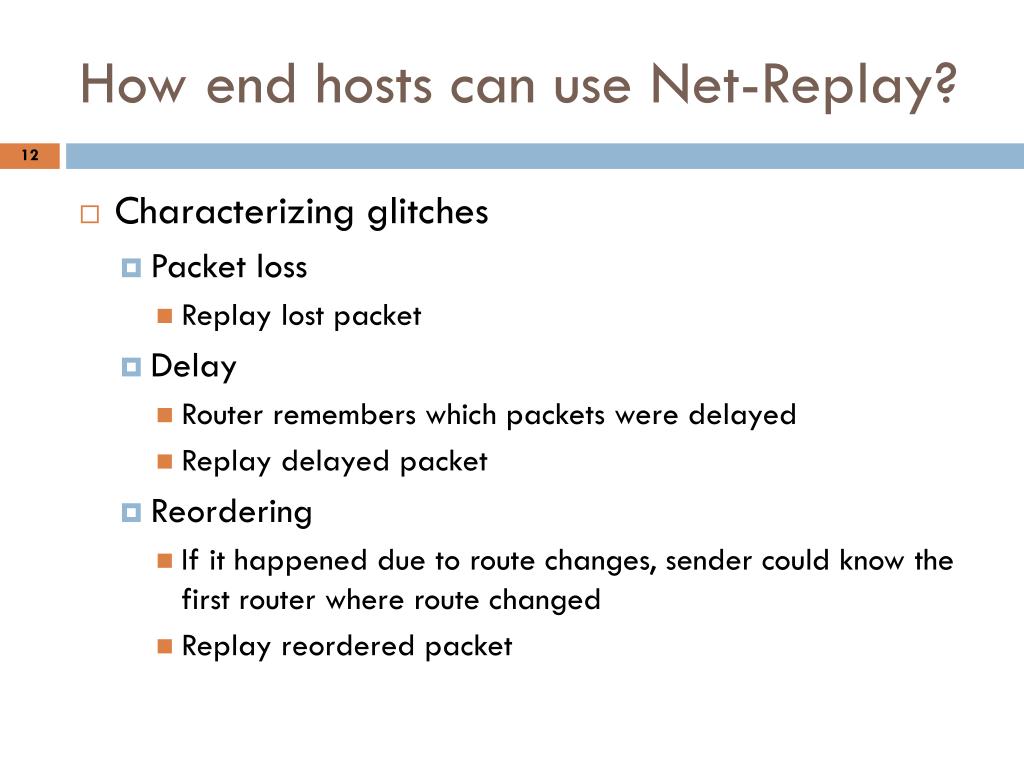 How end hosts can use Net-Replay?

12

Characterizing glitches

Packet loss

Replay lost packet

Delay

Router remembers which packets were delayed

Replay delayed packet

Reordering

If it happened due to route changes, sender could know the first router where route changed

Replay reordered packet